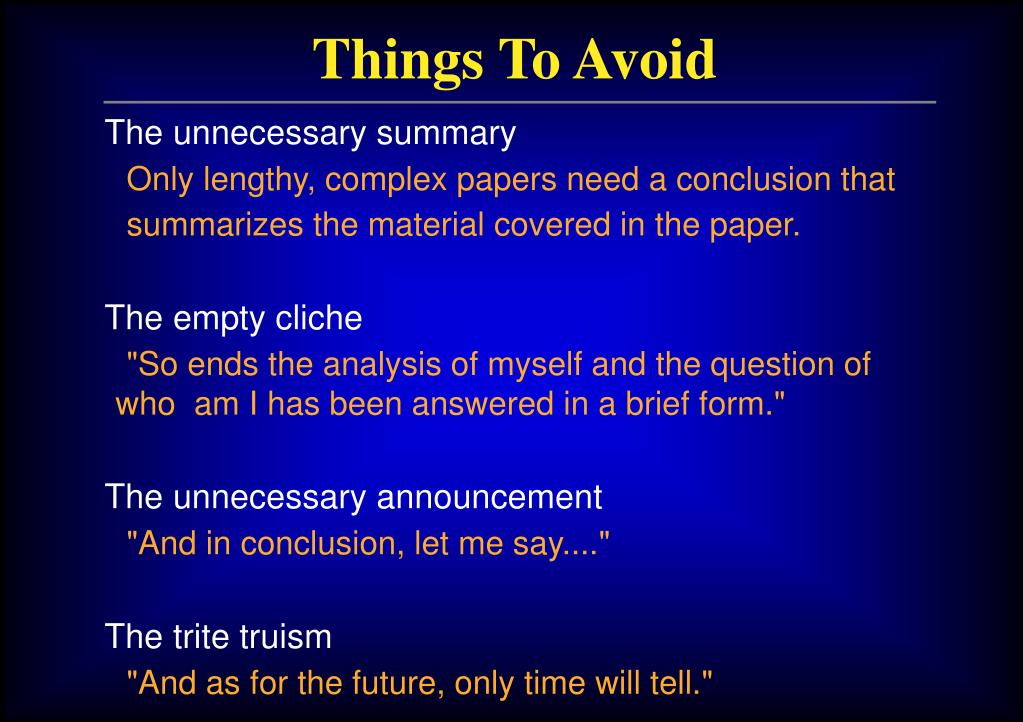 Things To Avoid

The unnecessary summary

Only lengthy, complex papers need a conclusion that summarizes the material covered in the paper.

The empty cliche

"So ends the analysis of myself and the question of who am I has been answered in a brief form."

The unnecessary announcement

"And in conclusion, let me say...."

The trite truism

"And as for the future, only time will tell."